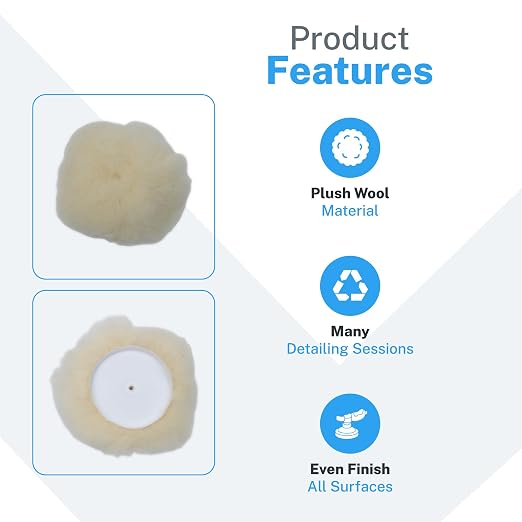 Product
Features

Plush Wool
Material

Many
Detailing Sessions

Even Finish
All Surfaces